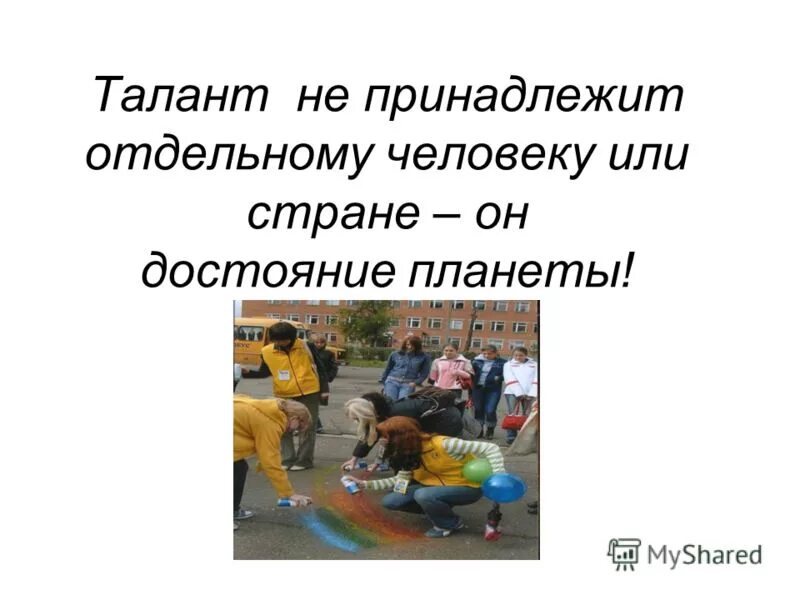 Талант не принадлежит отдельному человеку или стране – он достояние планеты!

MyShared